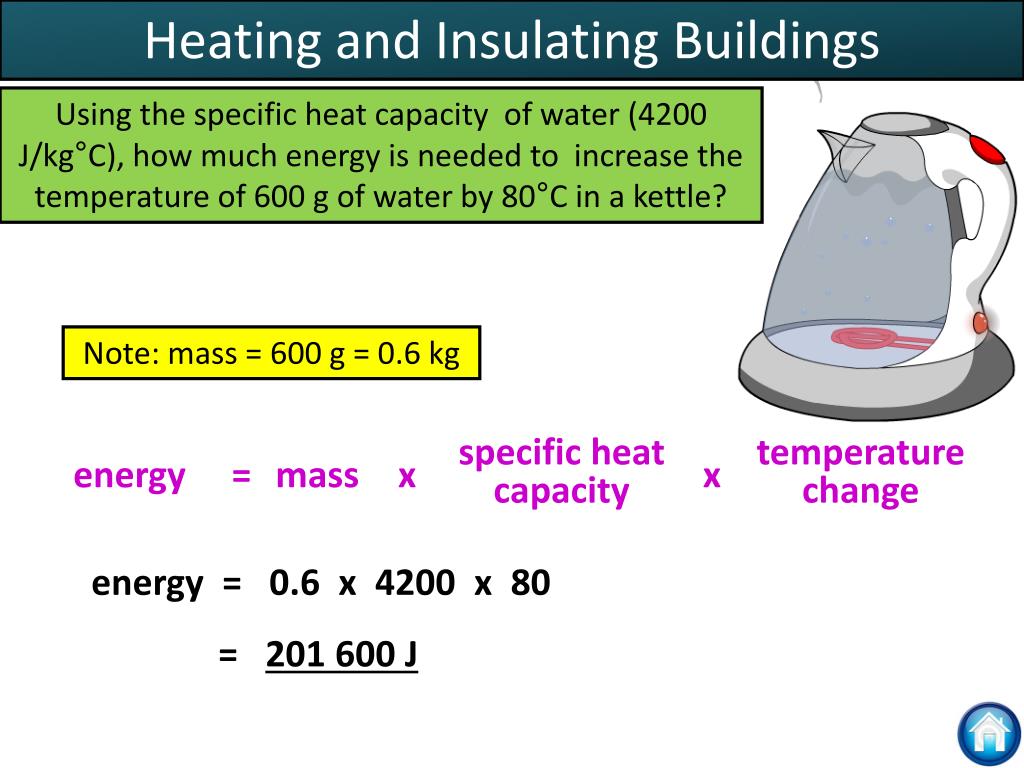 Heating and Insulating Buildings

Using the specific heat capacity of water (4200 J/kg°C), how much energy is needed to increase the temperature of 600 g of water by 80°C in a kettle?

Note: mass = 600 g = 0.6 kg

energy = mass x specific heat capacity x temperature change

energy = 0.6 x 4200 x 80

= 201 600 J